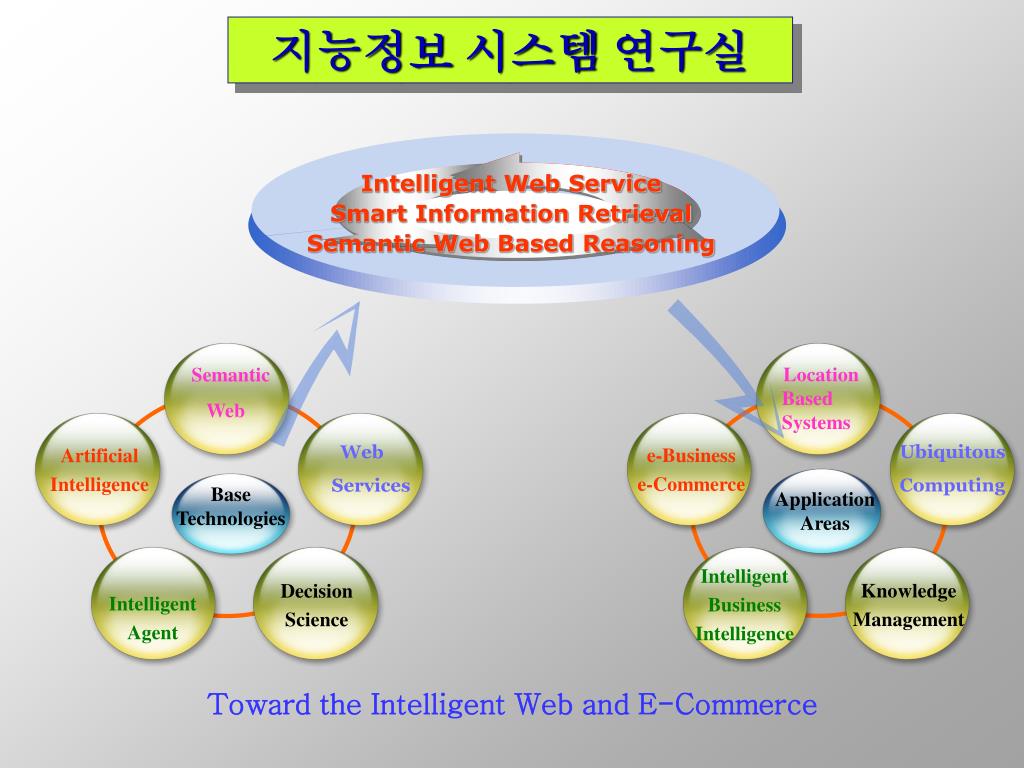 지능정보 시스템 연구실

Intelligent Web Service
Smart Information Retrieval
Semantic Web Based Reasoning

Semantic Web

Artificial Intelligence

Web Services

Base Technologies

Intelligent Agent

Decision Science

Location Based Systems

e-Business e-Commerce

Ubiquitous Computing

Application Areas

Intelligent Business Intelligence

Knowledge Management

Toward the Intelligent Web and E-Commerce